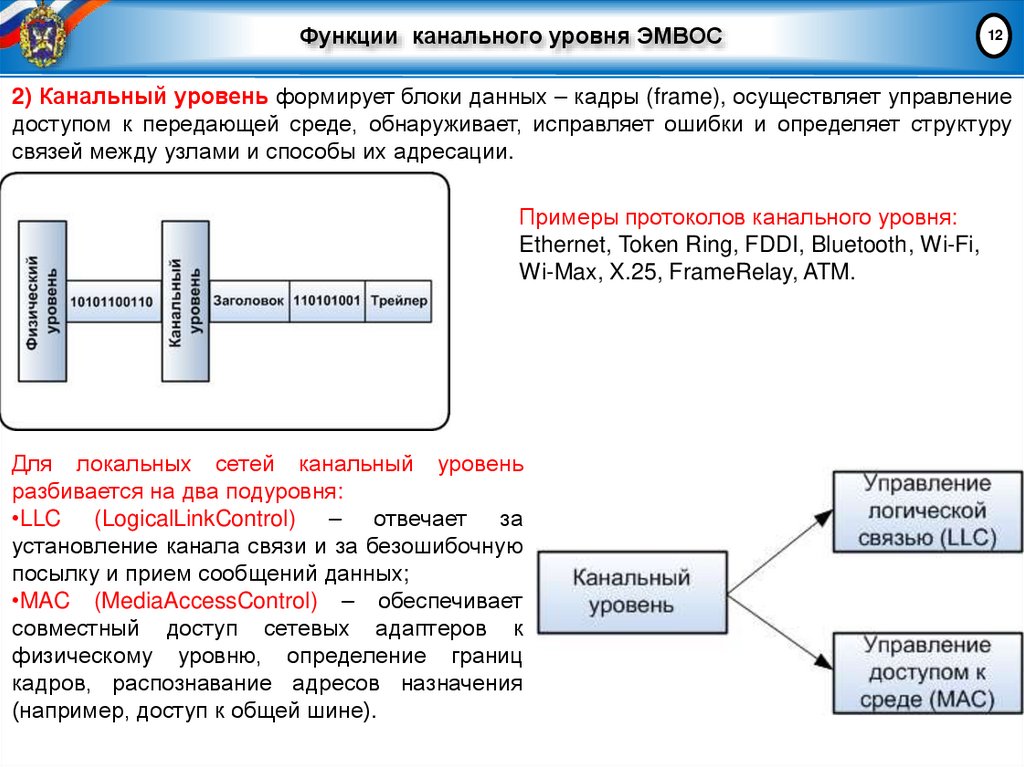 Функции канального уровня ЭМВОС

12

2) Канальный уровень формирует блоки данных – кадры (frame), осуществляет управление доступом к передающей среде, обнаруживает, исправляет ошибки и определяет структуру связей между узлами и способы их адресации.

Физический уровень

10101100110

Канальный уровень

Заголовок

110101001

Трейлер

Примеры протоколов канального уровня:
Ethernet, Token Ring, FDDI, Bluetooth, Wi-Fi, Wi-Max, X.25, FrameRelay, ATM.

Для локальных сетей канальный уровень разбивается на два подуровня:
•LLC (LogicalLinkControl) – отвечает за установление канала связи и за безошибочную посылку и прием сообщений данных;
•MAC (MediaAccessControl) – обеспечивает совместный доступ сетевых адаптеров к физическому уровню, определение границ кадров, распознавание адресов назначения (например, доступ к общей шине).

Канальный уровень

Управление логической связью (LLC)

Управление доступом к среде (MAC)